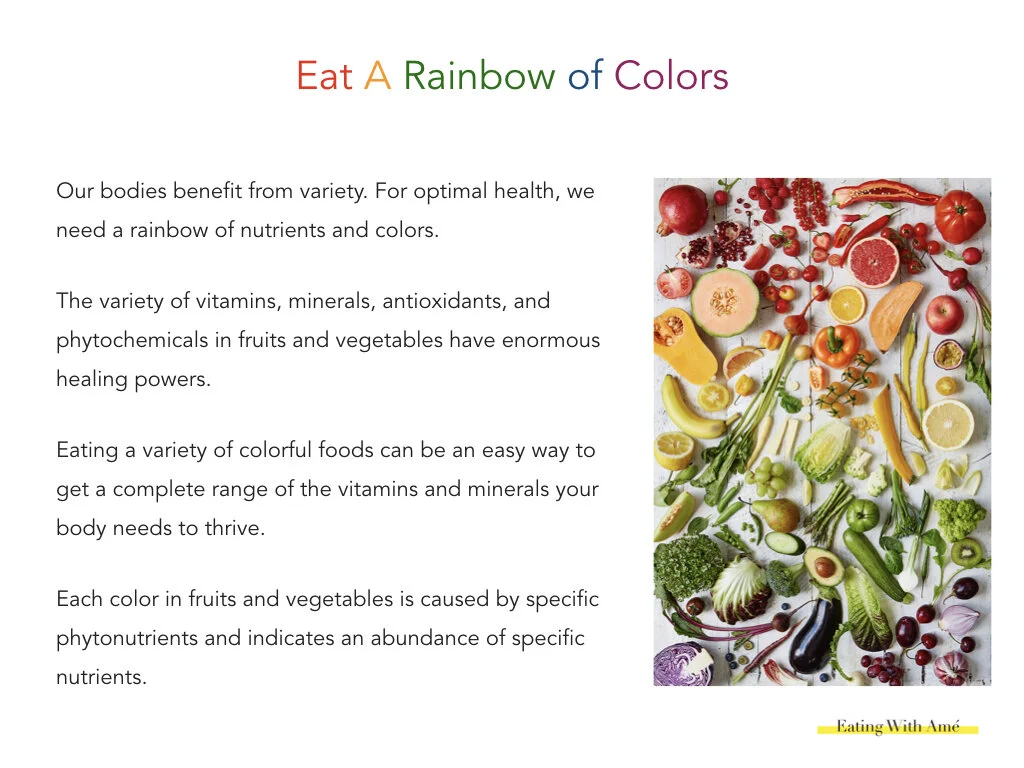 Eat A Rainbow of Colors

Our bodies benefit from variety. For optimal health, we need a rainbow of nutrients and colors.

The variety of vitamins, minerals, antioxidants, and phytochemicals in fruits and vegetables have enormous healing powers.

Eating a variety of colorful foods can be an easy way to get a complete range of the vitamins and minerals your body needs to thrive.

Each color in fruits and vegetables is caused by specific phytonutrients and indicates an abundance of specific nutrients.

Eating With Amé